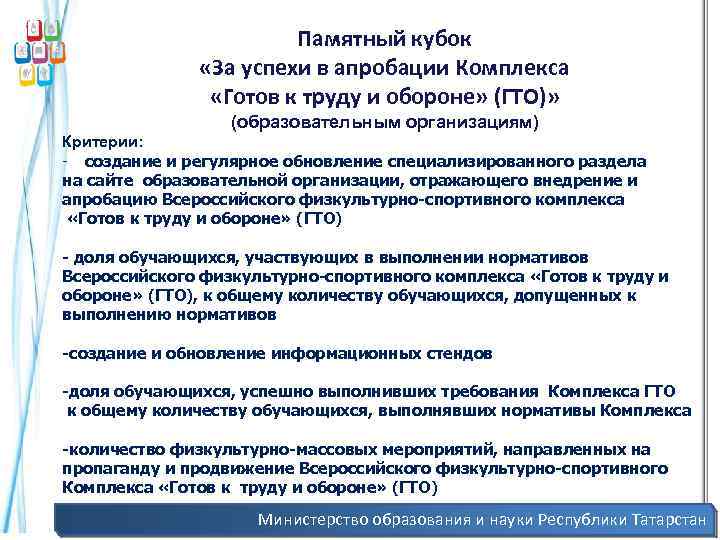 Памятный кубок
«За успехи в апробации Комплекса
«Готов к труду и обороне» (ГТО)»
(образовательным организациям)

Критерии:
- создание и регулярное обновление специализированного раздела на сайте образовательной организации, отражающего внедрение и апробацию Всероссийского физкультурно-спортивного комплекса «Готов к труду и обороне» (ГТО)

- доля обучающихся, участвующих в выполнении нормативов Всероссийского физкультурно-спортивного комплекса «Готов к труду и обороне» (ГТО), к общему количеству обучающихся, допущенных к выполнению нормативов

-создание и обновление информационных стендов

-доля обучающихся, успешно выполнивших требования Комплекса ГТО к общему количеству обучающихся, выполнявших нормативы Комплекса

-количество физкультурно-массовых мероприятий, направленных на пропаганду и продвижение Всероссийского физкультурно-спортивного Комплекса «Готов к труду и обороне» (ГТО)

Министерство образования и науки Республики Татарстан